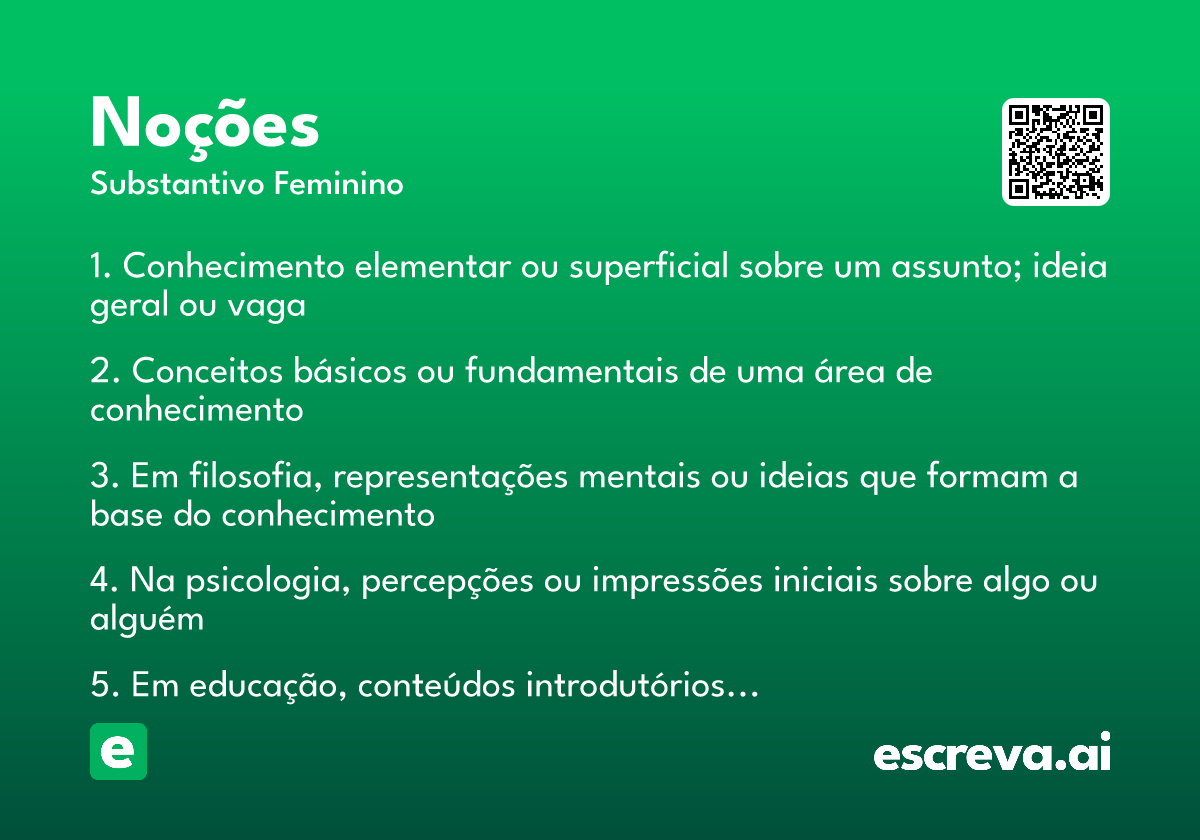 Noções
Substantivo Feminino

1. Conhecimento elementar ou superficial sobre um assunto; ideia geral ou vaga

2. Conceitos básicos ou fundamentais de uma área de conhecimento

3. Em filosofia, representações mentais ou ideias que formam a base do conhecimento

4. Na psicologia, percepções ou impressões iniciais sobre algo ou alguém

5. Em educação, conteúdos introdutórios…

e

escreva.ai